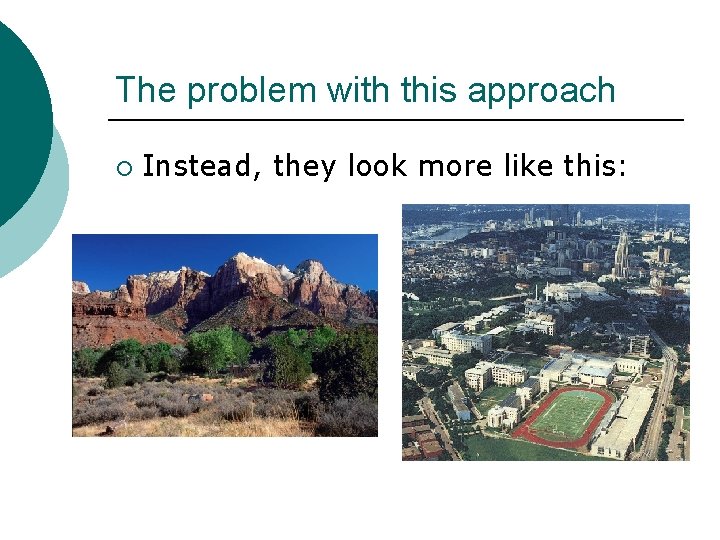 The problem with this approach

○ Instead, they look more like this: